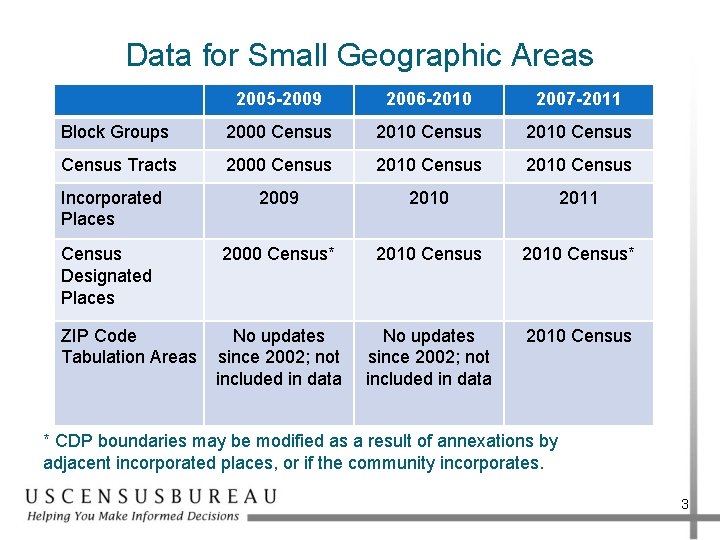 Data for Small Geographic Areas

| | 2005-2009 | 2006-2010 | 2007-2011 |
|---|---|---|---|
| Block Groups | 2000 Census | 2010 Census | 2010 Census |
| Census Tracts | 2000 Census | 2010 Census | 2010 Census |
| Incorporated Places | 2009 | 2010 | 2011 |
| Census Designated Places | 2000 Census* | 2010 Census | 2010 Census* |
| ZIP Code Tabulation Areas | No updates since 2002; not included in data | No updates since 2002; not included in data | 2010 Census |

* CDP boundaries may be modified as a result of annexations by adjacent incorporated places, or if the community incorporates.

USCENSUSBUREAU
Helping You Make Informed Decisions

3